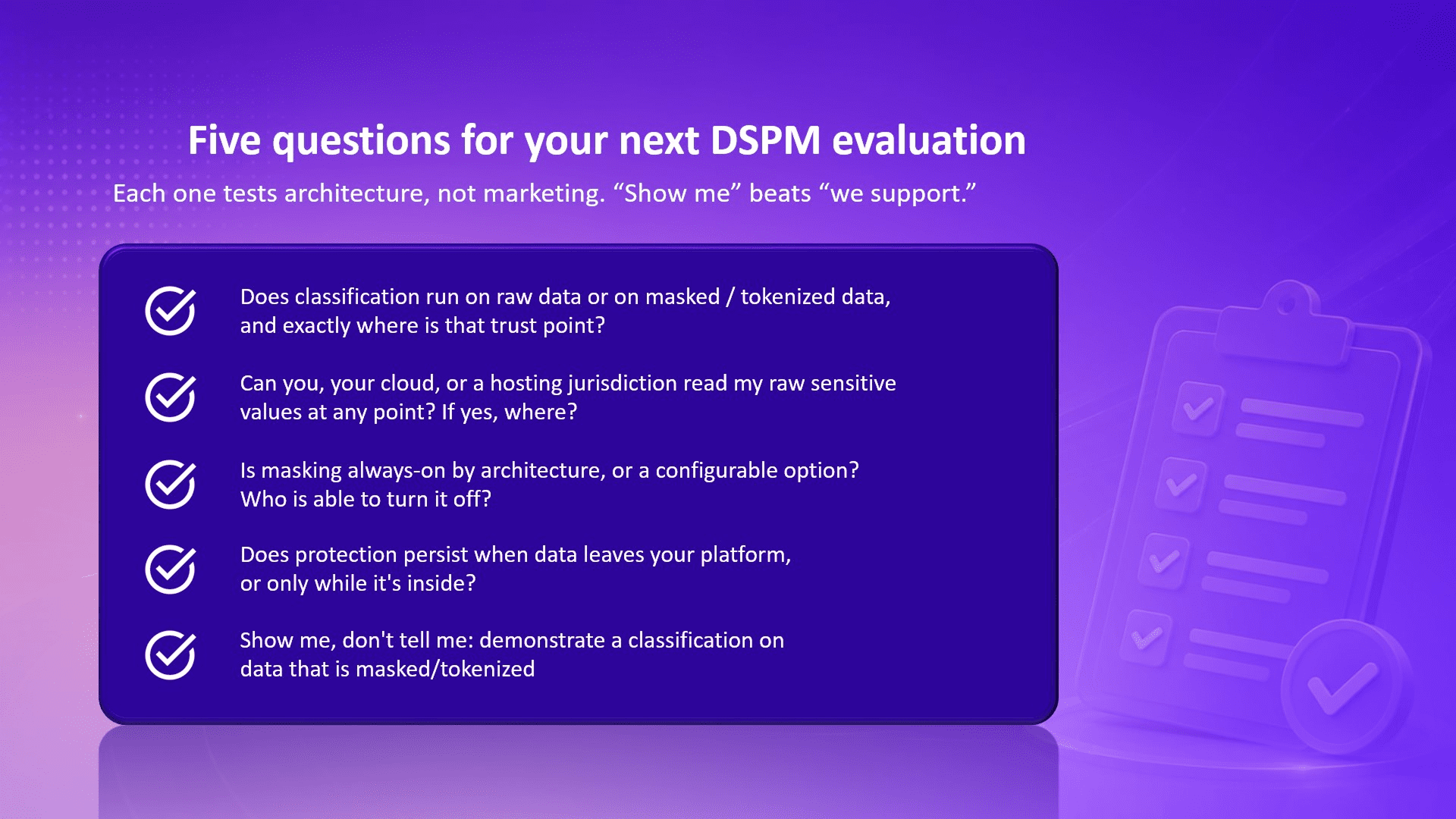 Five questions for your next DSPM evaluation

Each one tests architecture, not marketing. “Show me” beats “we support.”

Does classification run on raw data or on masked / tokenized data, and exactly where is that trust point?

Can you, your cloud, or a hosting jurisdiction read my raw sensitive values at any point? If yes, where?

Is masking always-on by architecture, or a configurable option? Who is able to turn it off?

Does protection persist when data leaves your platform, or only while it's inside?

Show me, don't tell me: demonstrate a classification on data that is masked/tokenized